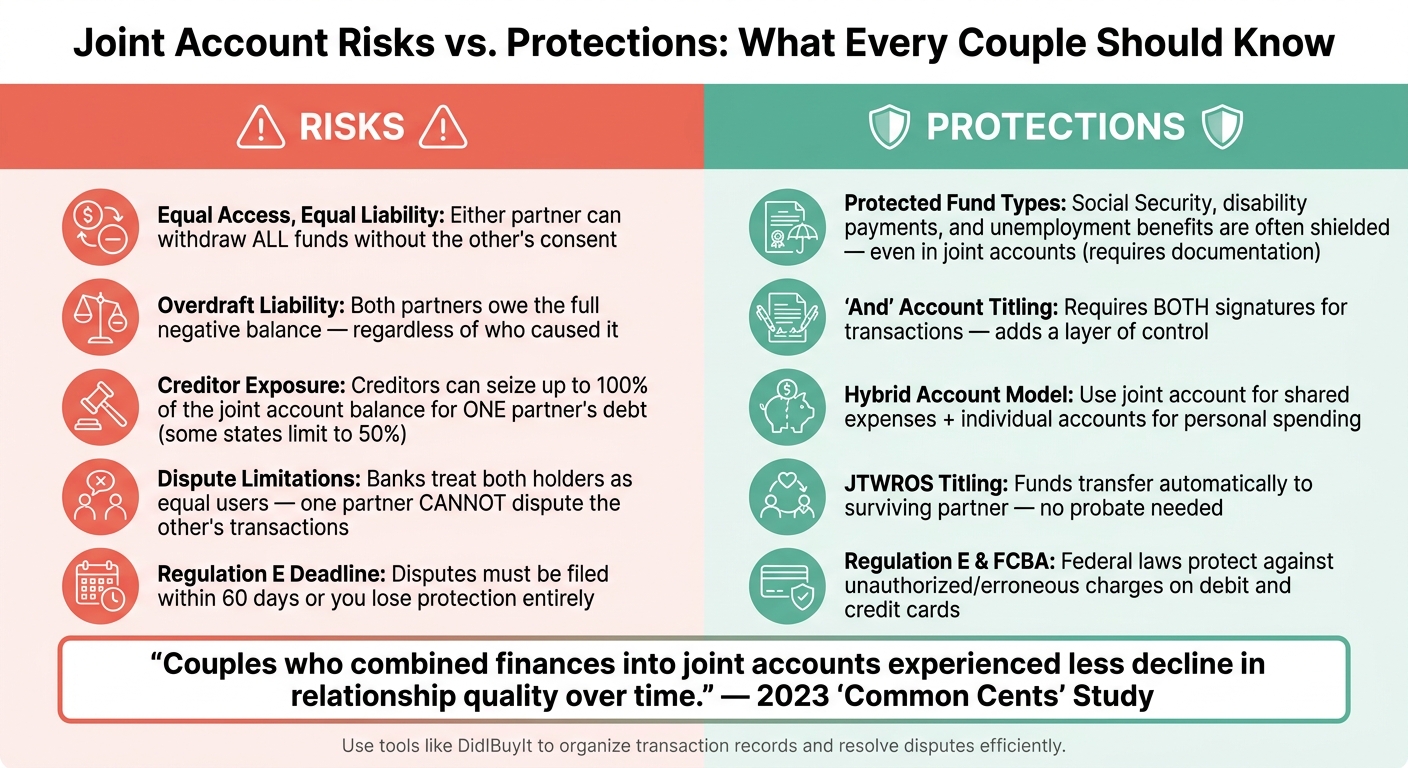 Joint Account Risks vs. Protections: What Every Couple Should Know

RISKS

Equal Access, Equal Liability: Either partner can withdraw ALL funds without the other's consent

Overdraft Liability: Both partners owe the full negative balance — regardless of who caused it

Creditor Exposure: Creditors can seize up to 100% of the joint account balance for ONE partner's debt (some states limit to 50%)

Dispute Limitations: Banks treat both holders as equal users — one partner CANNOT dispute the other's transactions

Regulation E Deadline: Disputes must be filed within 60 days or you lose protection entirely

PROTECTIONS

Protected Fund Types: Social Security, disability payments, and unemployment benefits are often shielded — even in joint accounts (requires documentation)

'And' Account Titling: Requires BOTH signatures for transactions — adds a layer of control

Hybrid Account Model: Use joint account for shared expenses + individual accounts for personal spending

JTWROS Titling: Funds transfer automatically to surviving partner — no probate needed

Regulation E & FCBA: Federal laws protect against unauthorized/erroneous charges on debit and credit cards

"Couples who combined finances into joint accounts experienced less decline in relationship quality over time." — 2023 'Common Cents' Study

Use tools like DidIBuyIt to organize transaction records and resolve disputes efficiently.